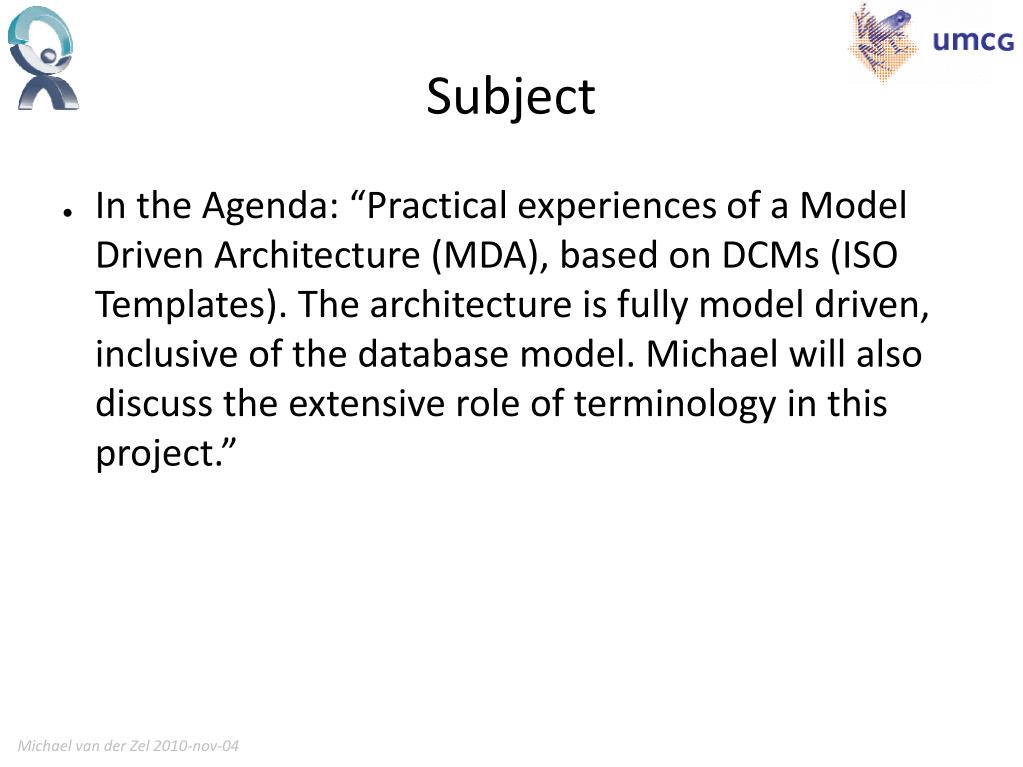 umcg

Subject

• In the Agenda: “Practical experiences of a Model Driven Architecture (MDA), based on DCMs (ISO Templates). The architecture is fully model driven, inclusive of the database model. Michael will also discuss the extensive role of terminology in this project.”

Michael van der Zel 2010-nov-04